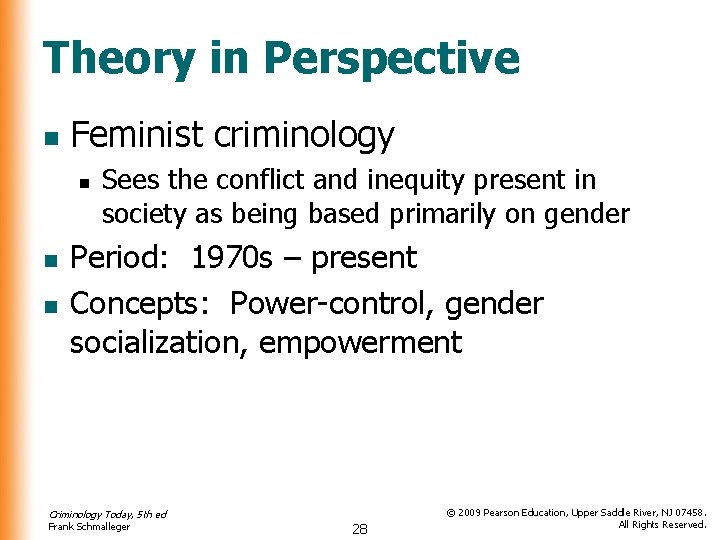 Theory in Perspective

- Feminist criminology
  - Sees the conflict and inequity present in society as being based primarily on gender
- Period: 1970s – present
- Concepts: Power-control, gender socialization, empowerment

Criminology Today, 5th ed
Frank Schmalleger

28

© 2009 Pearson Education, Upper Saddle River, NJ 07458.
All Rights Reserved.